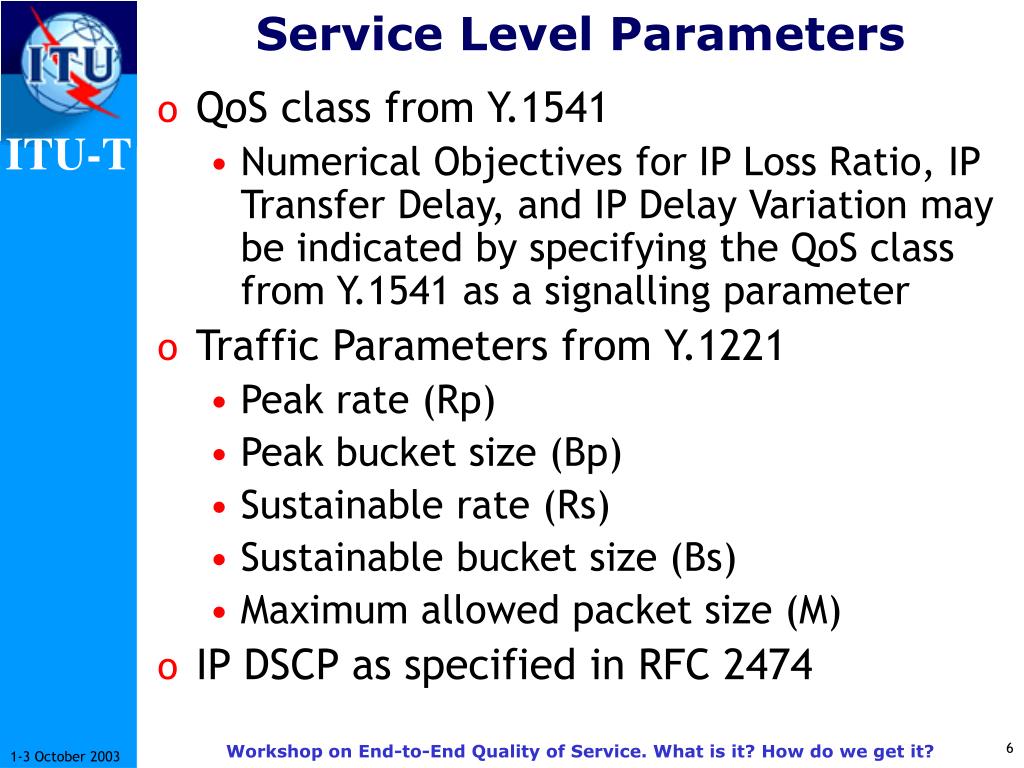 ITU

ITU-T

Service Level Parameters

o QoS class from Y.1541
• Numerical Objectives for IP Loss Ratio, IP Transfer Delay, and IP Delay Variation may be indicated by specifying the QoS class from Y.1541 as a signalling parameter

o Traffic Parameters from Y.1221
• Peak rate (Rp)
• Peak bucket size (Bp)
• Sustainable rate (Rs)
• Sustainable bucket size (Bs)
• Maximum allowed packet size (M)

o IP DSCP as specified in RFC 2474

1-3 October 2003

Workshop on End-to-End Quality of Service. What is it? How do we get it?

6